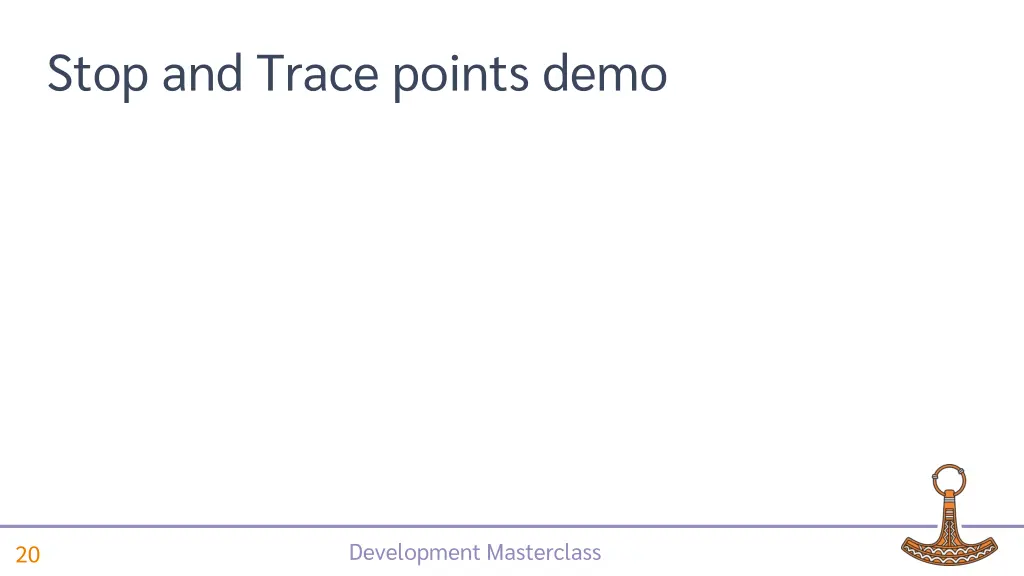 Stop and Trace points demo

20

Development Masterclass